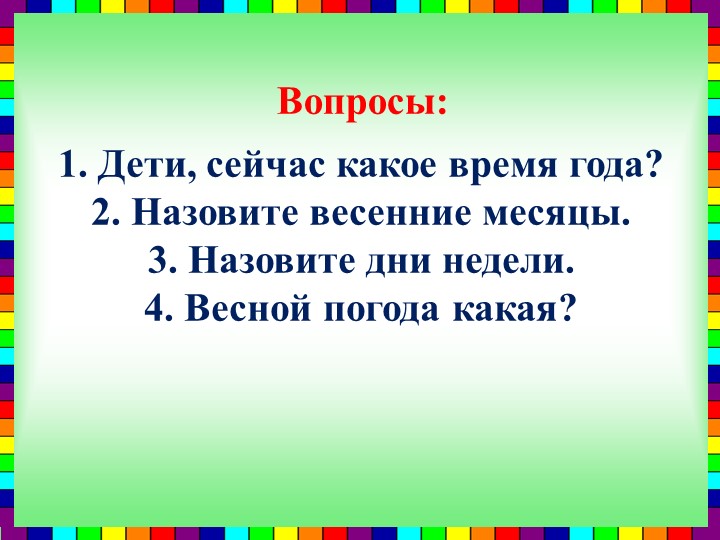 Вопросы:

1. Дети, сейчас какое время года?
2. Назовите весенние месяцы.
3. Назовите дни недели.
4. Весной погода какая?